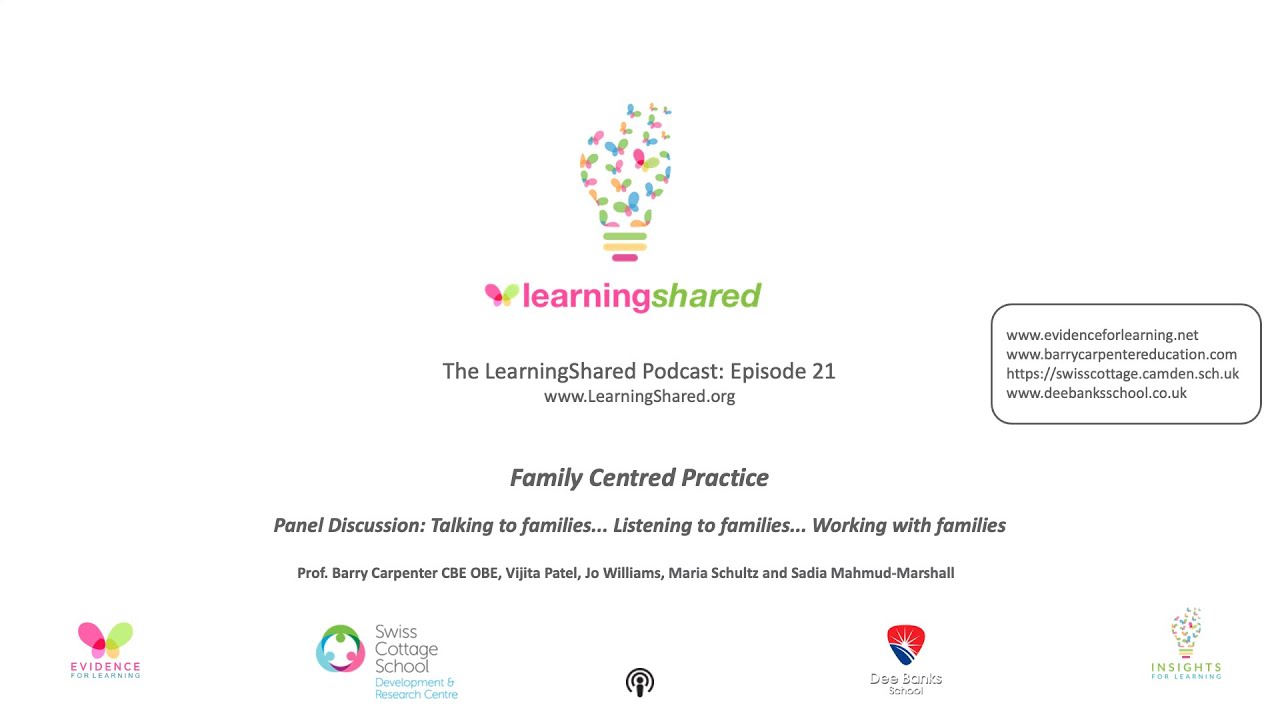 learningshared

The LearningShared Podcast: Episode 21
www.LearningShared.org

www.evidenceforlearning.net
www.barrycarpentereducation.com
https://swisscottage.camden.sch.uk
www.deebanksschool.co.uk

Family Centred Practice

Panel Discussion: Talking to families... Listening to families... Working with families

Prof. Barry Carpenter CBE OBE, Vijita Patel, Jo Williams, Maria Schultz and Sadia Mahmud-Marshall

EVIDENCE FOR LEARNING

Swiss Cottage School Development & Research Centre

Dee Banks School

INSIGHTS FOR LEARNING